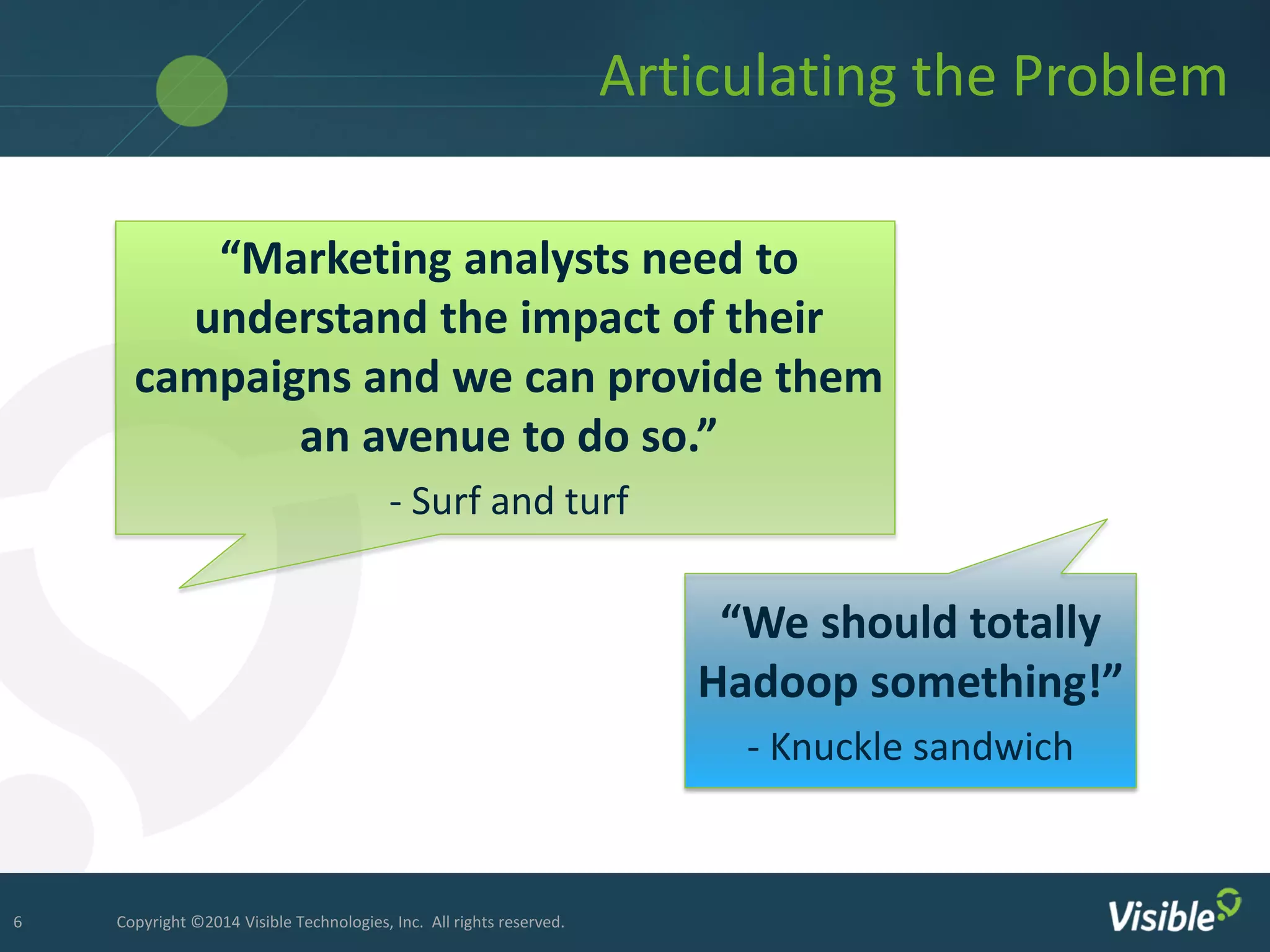 Articulating the Problem

“Marketing analysts need to understand the impact of their campaigns and we can provide them an avenue to do so.”

- Surf and turf

“We should totally Hadoop something!”

- Knuckle sandwich

6

Copyright ©2014 Visible Technologies, Inc. All rights reserved.

Visible